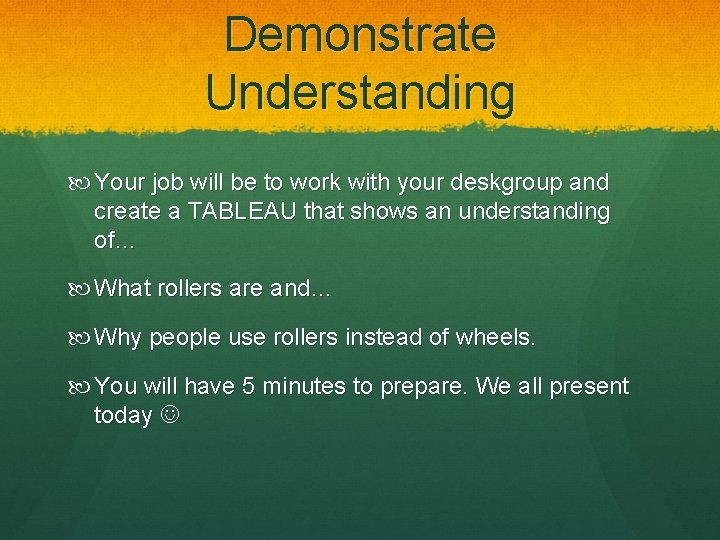 Demonstrate Understanding

Your job will be to work with your deskgroup and create a TABLEAU that shows an understanding of…

What rollers are and…

Why people use rollers instead of wheels.

You will have 5 minutes to prepare. We all present today ☺